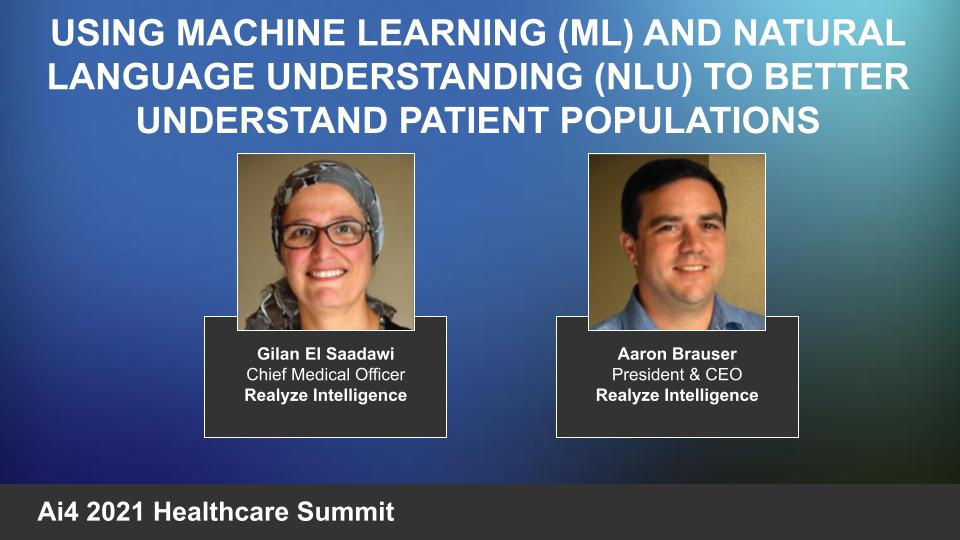 USING MACHINE LEARNING (ML) AND NATURAL LANGUAGE UNDERSTANDING (NLU) TO BETTER UNDERSTAND PATIENT POPULATIONS

Gilan El Saadawi
Chief Medical Officer
Realyze Intelligence

Aaron Brauser
President & CEO
Realyze Intelligence

Ai4 2021 Healthcare Summit